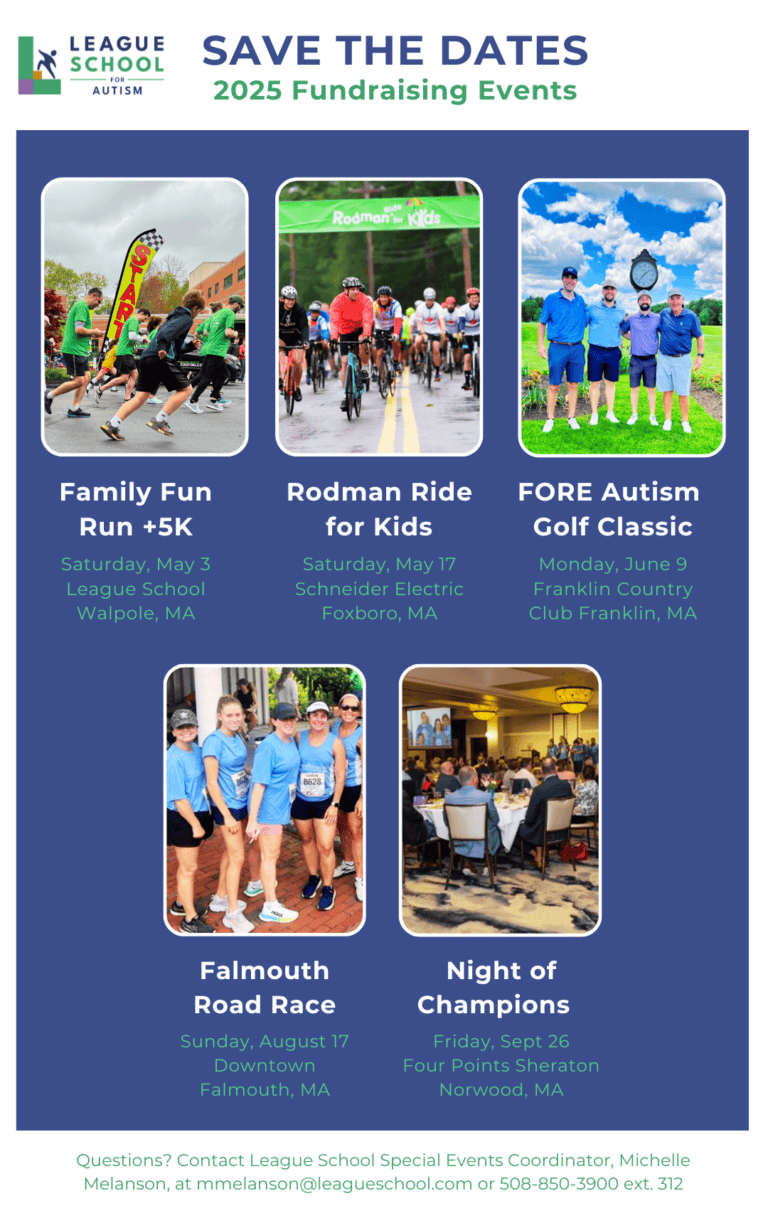 LEAGUE SCHOOL FOR AUTISM

SAVE THE DATES
2025 Fundraising Events

START

Rodman Ride for Kids

Family Fun Run +5K
Saturday, May 3
League School
Walpole, MA

Rodman Ride for Kids
Saturday, May 17
Schneider Electric
Foxboro, MA

FORE Autism Golf Classic
Monday, June 9
Franklin Country Club Franklin, MA

8628

Falmouth Road Race
Sunday, August 17
Downtown
Falmouth, MA

Night of Champions
Friday, Sept 26
Four Points Sheraton
Norwood, MA

Questions? Contact League School Special Events Coordinator, Michelle Melanson, at mmelanson@leagueschool.com or 508-850-3900 ext. 312